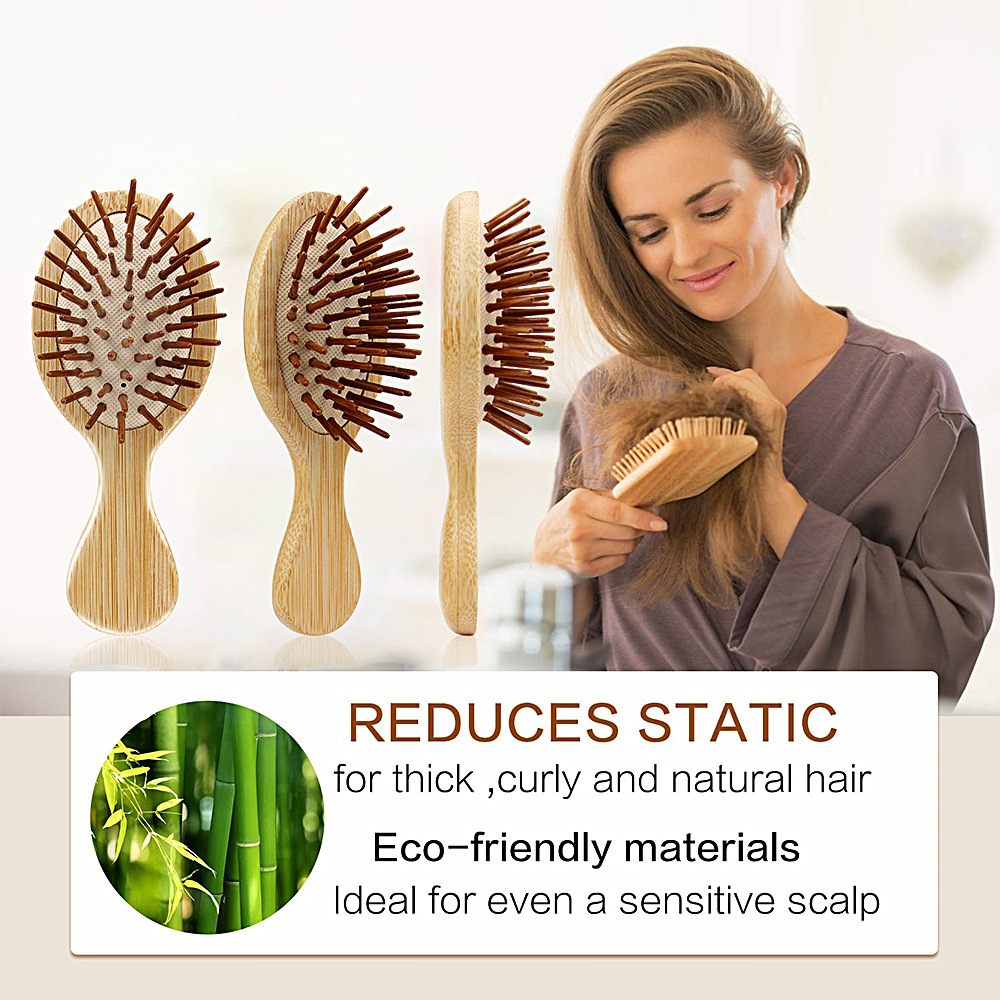 REDUCES STATIC
for thick ,curly and natural hair

Eco-friendly materials
Ideal for even a sensitive scalp